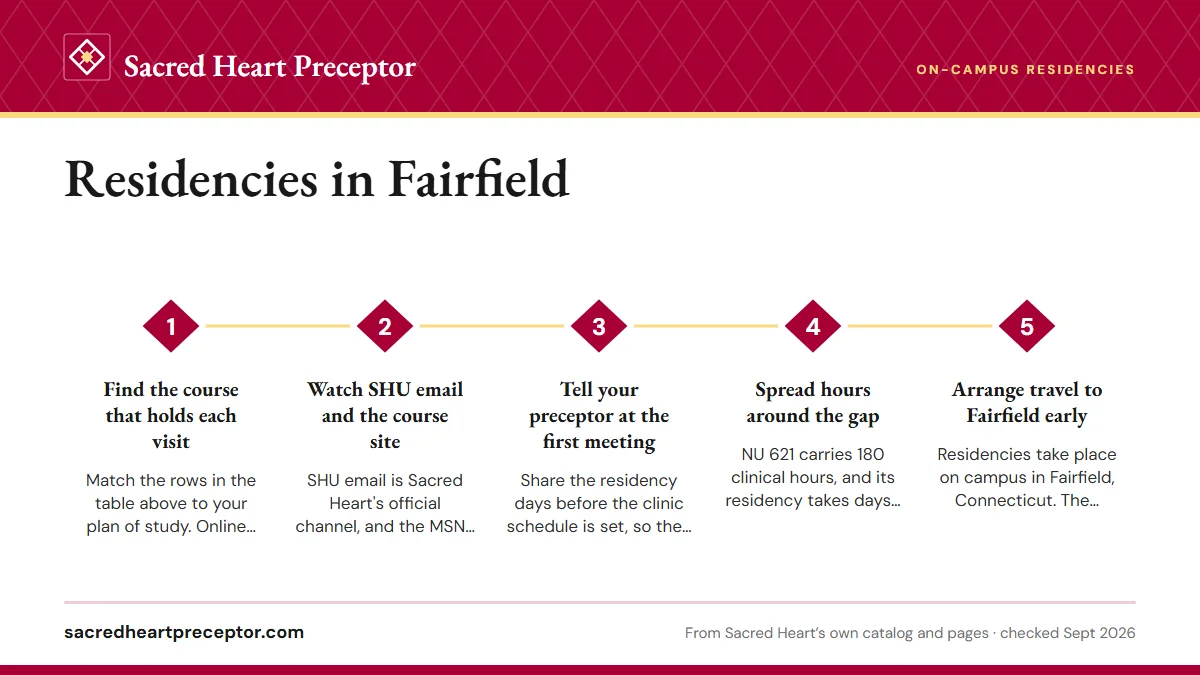 Sacred Heart Preceptor

ON-CAMPUS RESIDENCIES

Residencies in Fairfield

1

Find the course that holds each visit

Match the rows in the table above to your plan of study. Online…

2

Watch SHU email and the course site

SHU email is Sacred Heart's official channel, and the MSN…

3

Tell your preceptor at the first meeting

Share the residency days before the clinic schedule is set, so the…

4

Spread hours around the gap

NU 621 carries 180 clinical hours, and its residency takes days…

5

Arrange travel to Fairfield early

Residencies take place on campus in Fairfield, Connecticut. The…

sacredheartpreceptor.com

From Sacred Heart's own catalog and pages · checked Sept 2026